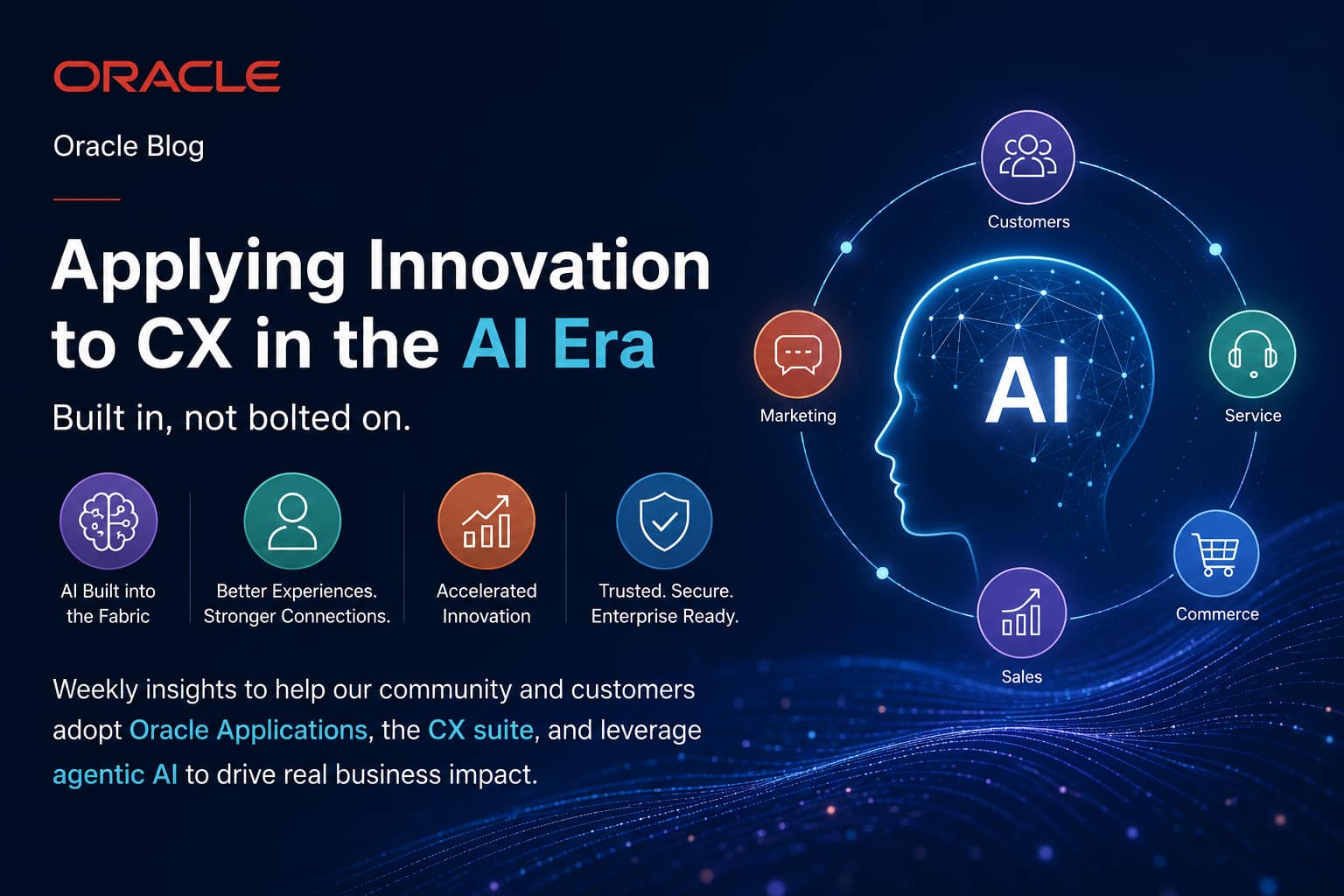 ORACLE

Oracle Blog

Applying Innovation to CX in the AI Era

Built in, not bolted on.

AI Built into the Fabric

Better Experiences. Stronger Connections.

Accelerated Innovation

Trusted. Secure. Enterprise Ready.

Weekly insights to help our community and customers adopt Oracle Applications, the CX suite, and leverage agentic AI to drive real business impact.

Customers

Marketing

AI

Service

Commerce

Sales